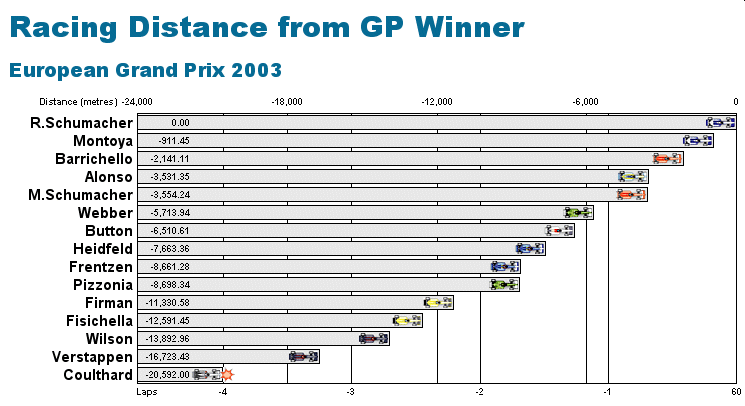 Racing Distance from GP Winner

European Grand Prix 2003

Distance (metres) -24,000 -18,000 -12,000 -6,000 0

R.Schumacher 0.00
Montoya -911.45
Barrichello -2,141.11
Alonso -3,531.35
M.Schumacher -3,554.24
Webber -5,713.94
Button -6,510.61
Heidfeld -7,663.36
Frentzen -8,661.28
Pizzonia -8,698.34
Firman -11,330.58
Fisichella -12,591.45
Wilson -13,892.96
Verstappen -16,723.43
Coulthard -20,592.00

Laps -4 -3 -2 -1 60